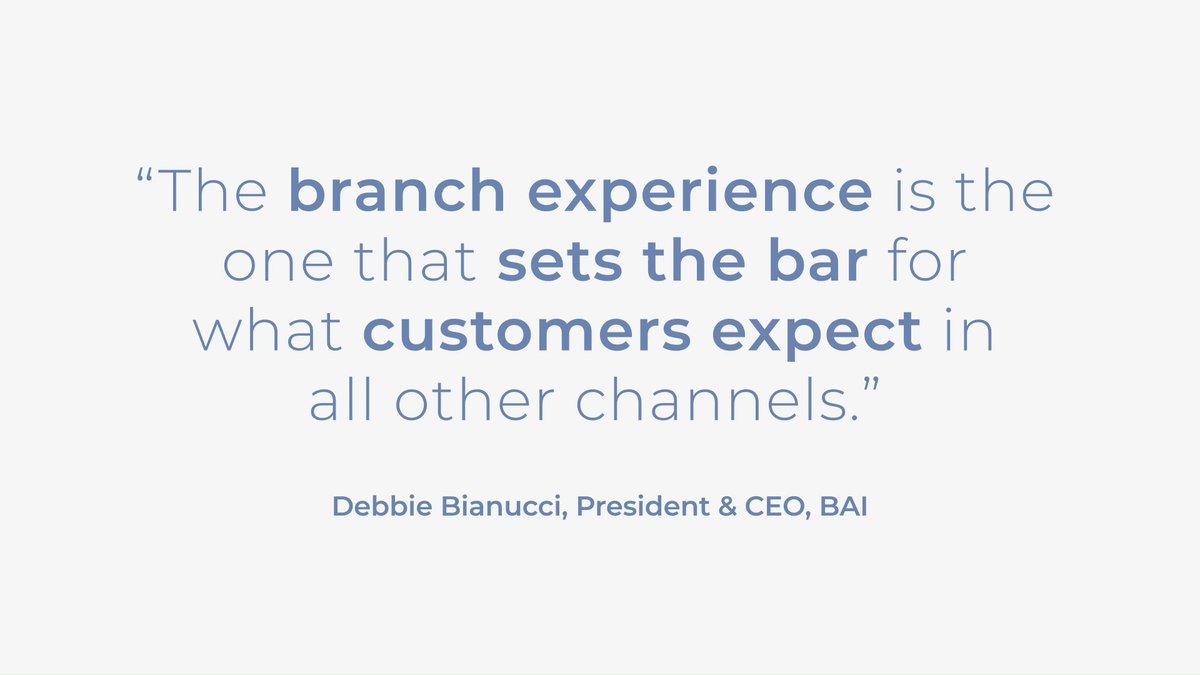 “The branch experience is the one that sets the bar for what customers expect in all other channels.”

Debbie Bianucci, President & CEO, BAI